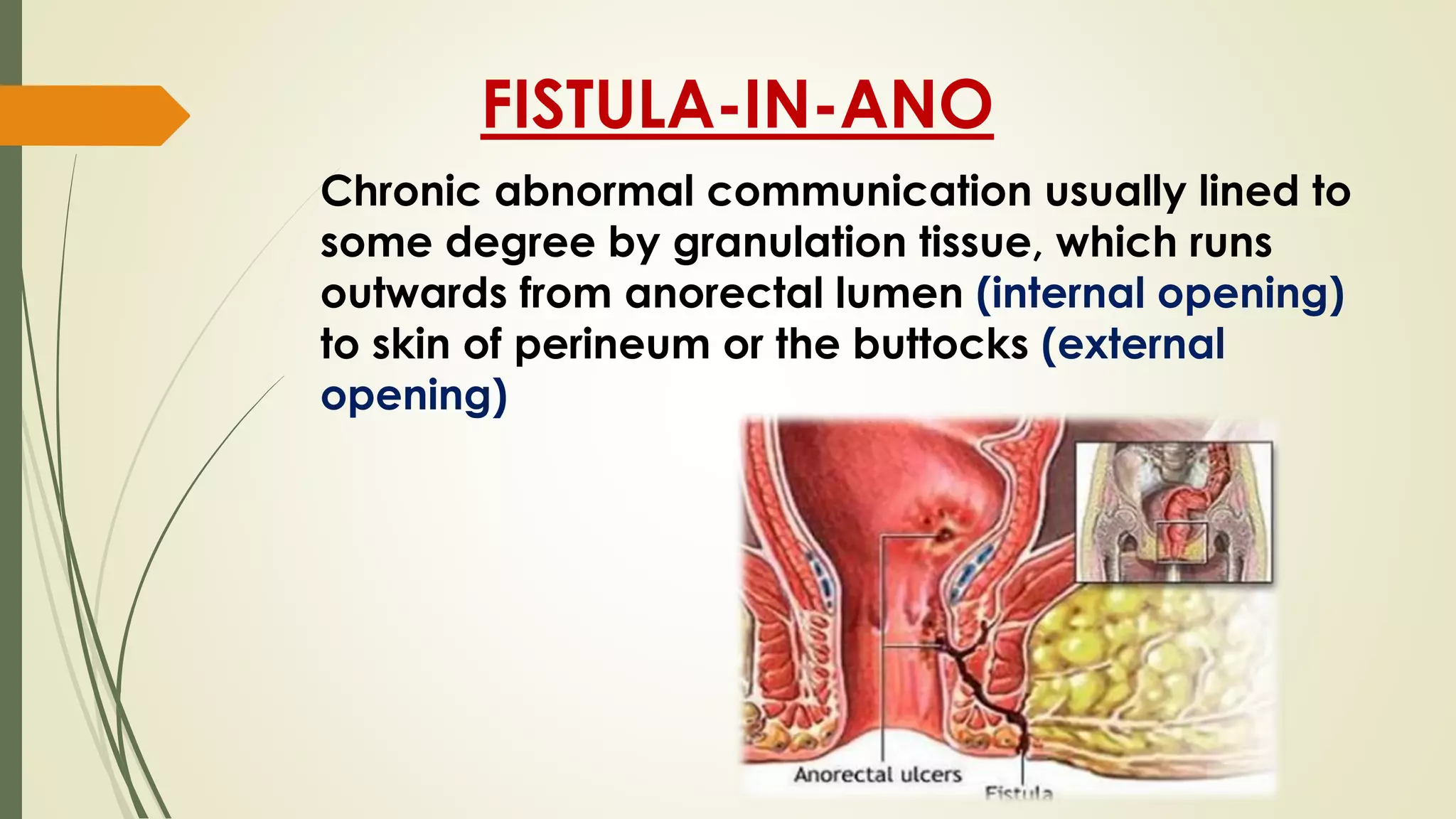 FISTULA-IN-ANO

Chronic abnormal communication usually lined to some degree by granulation tissue, which runs outwards from anorectal lumen (internal opening) to skin of perineum or the buttocks (external opening)

Anorectal ulcers

Fistula